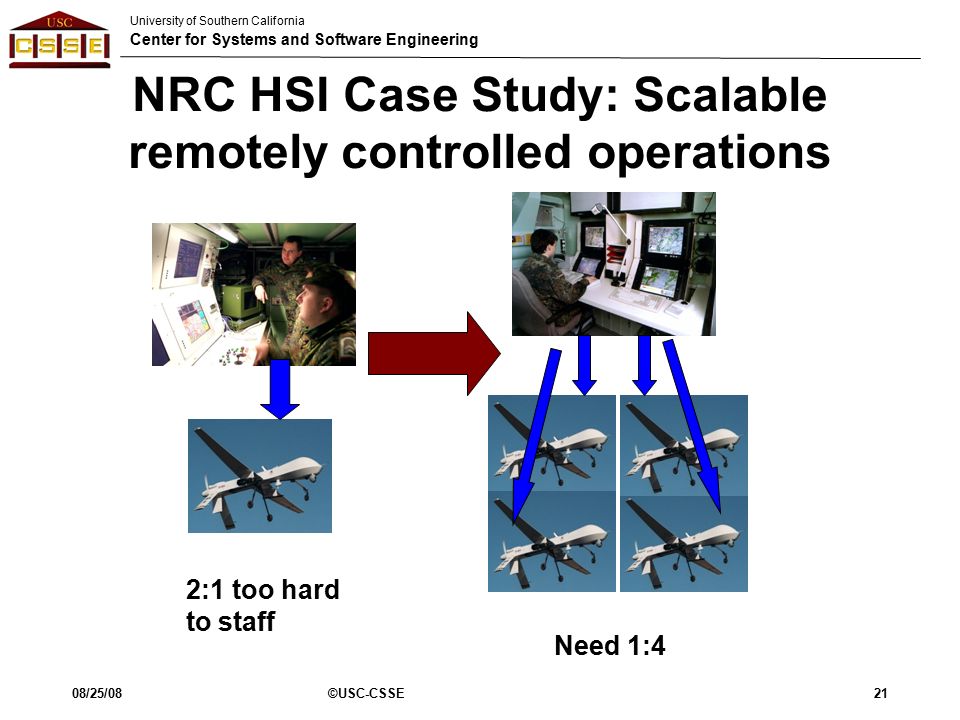 USC
CSSE

University of Southern California
Center for Systems and Software Engineering

NRC HSI Case Study: Scalable remotely controlled operations

2:1 too hard to staff

Need 1:4

08/25/08

©USC-CSSE

21